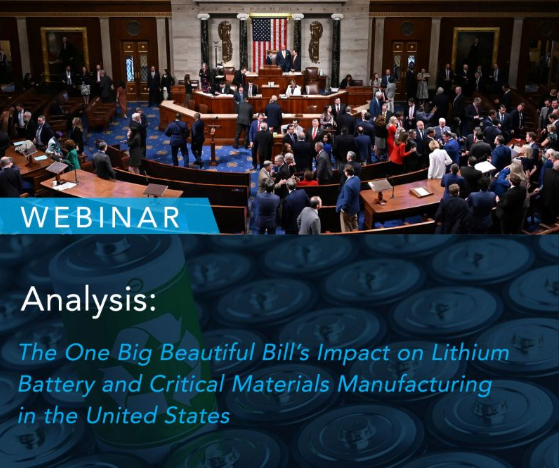 WEBINAR

Analysis:

The One Big Beautiful Bill's Impact on Lithium Battery and Critical Materials Manufacturing in the United States